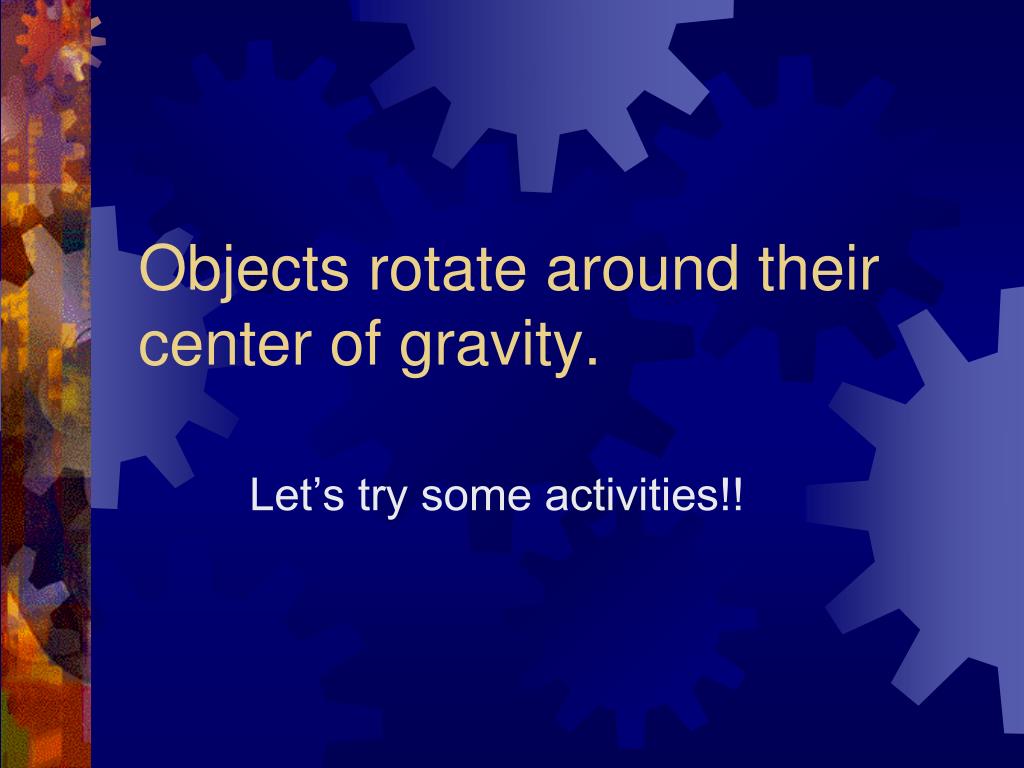 Objects rotate around their center of gravity.

Let’s try some activities!!